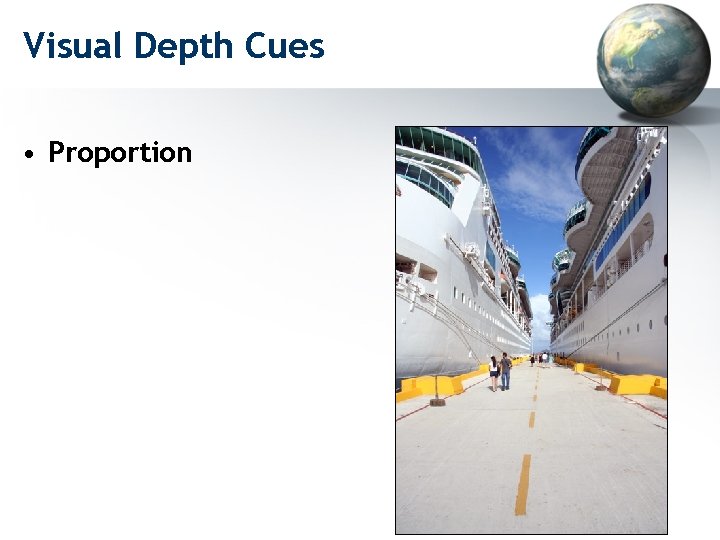 Visual Depth Cues

• Proportion